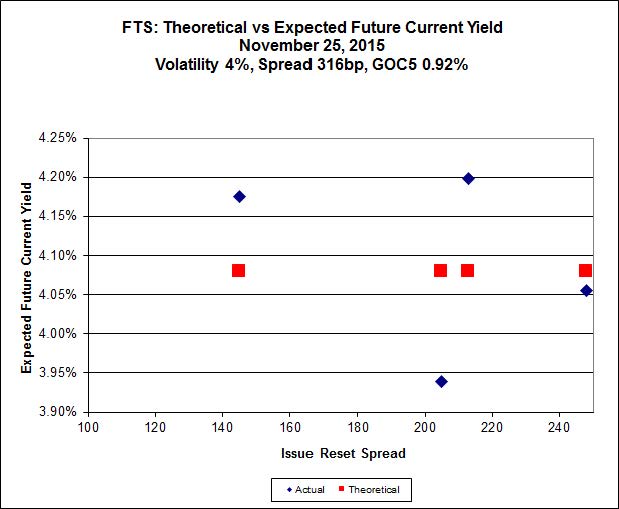 FTS: Theoretical vs Expected Future Current Yield
November 25, 2015
Volatility 4%, Spread 316bp, GOC5 0.92%

Expected Future Current Yield

4.25%
4.20%
4.15%
4.10%
4.05%
4.00%
3.95%
3.90%

100 120 140 160 180 200 220 240

Issue Reset Spread

Actual Theoretical